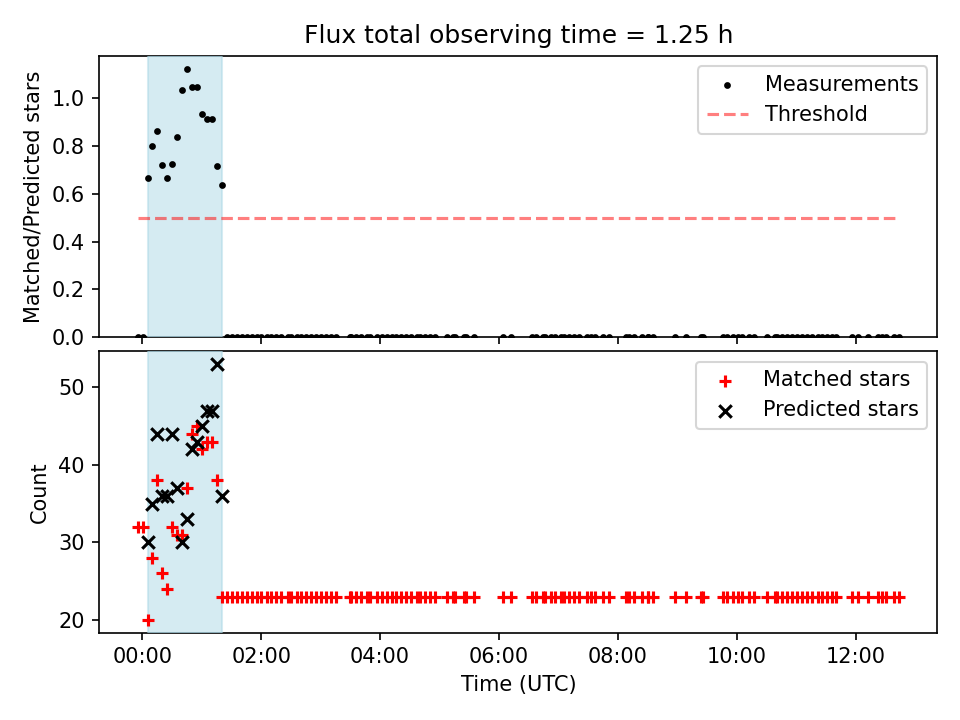 Flux total observing time = 1.25 h

Matched/Predicted stars

1.0
0.8
0.6
0.4
0.2
0.0

Measurements
Threshold

Count

50
40
30
20

Matched stars
Predicted stars

00:00
02:00
04:00
06:00
08:00
10:00
12:00

Time (UTC)